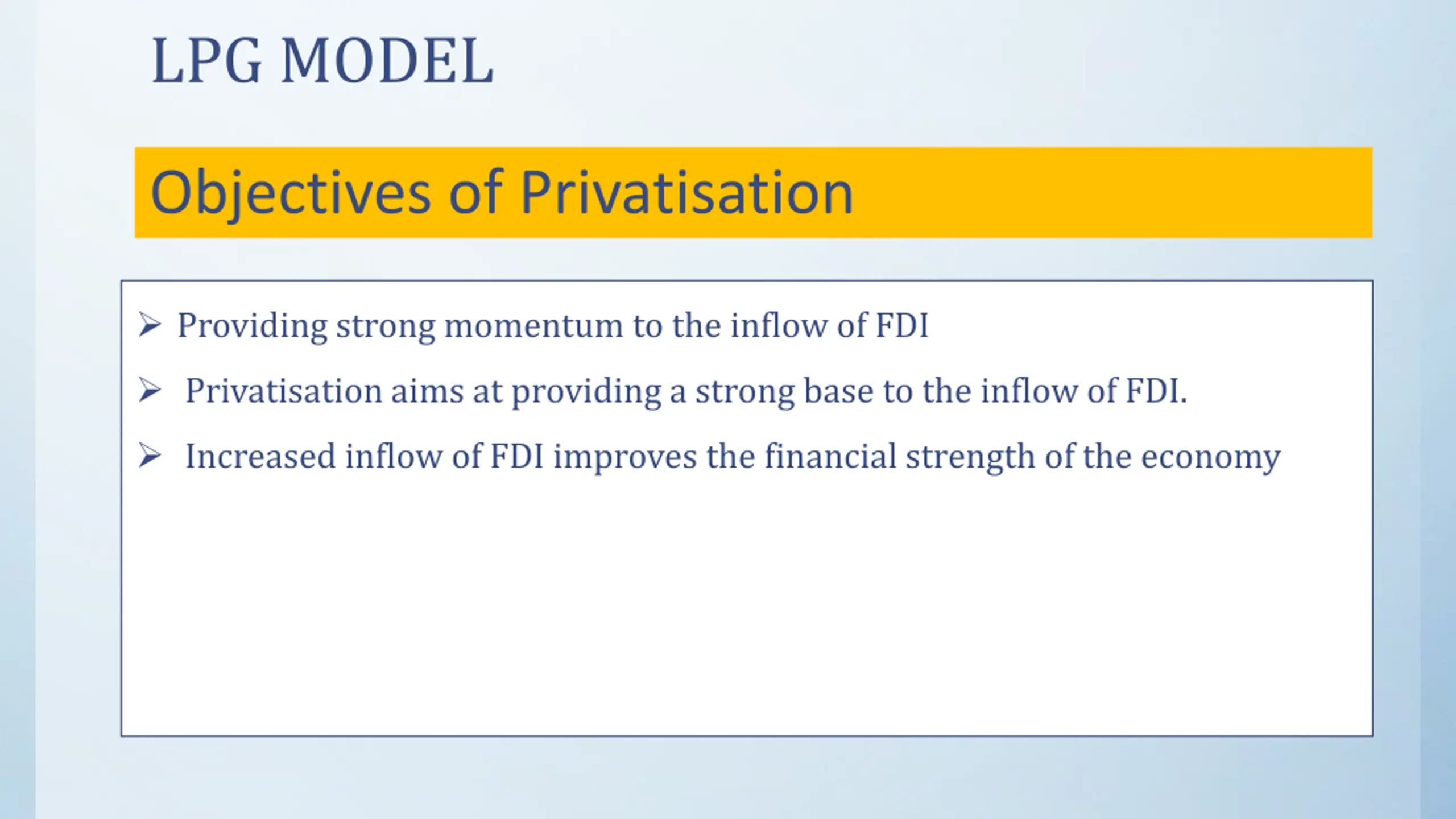 LPG MODEL

Objectives of Privatisation

➢ Providing strong momentum to the inflow of FDI

➢ Privatisation aims at providing a strong base to the inflow of FDI.

➢ Increased inflow of FDI improves the financial strength of the economy